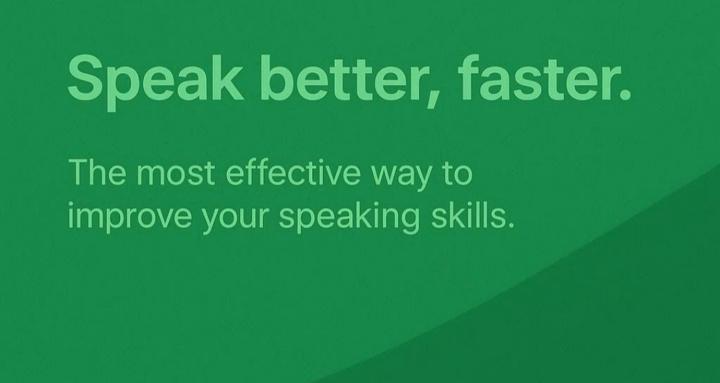 Speak better, faster.

The most effective way to improve your speaking skills.